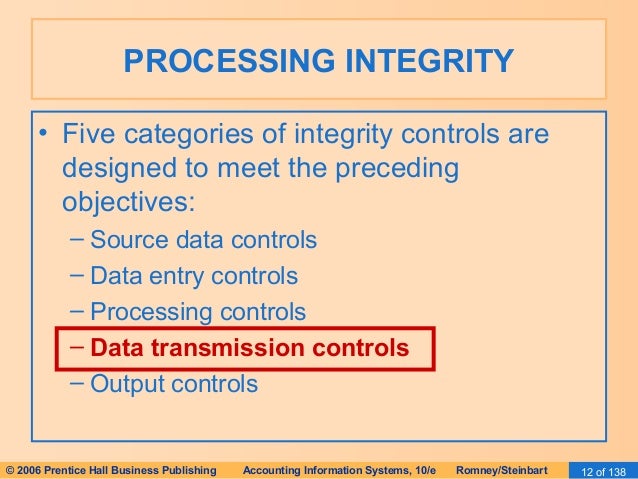 PROCESSING INTEGRITY

• Five categories of integrity controls are designed to meet the preceding objectives:
– Source data controls
– Data entry controls
– Processing controls
– Data transmission controls
– Output controls

© 2006 Prentice Hall Business Publishing Accounting Information Systems, 10/e Romney/Steinbart 12 of 138